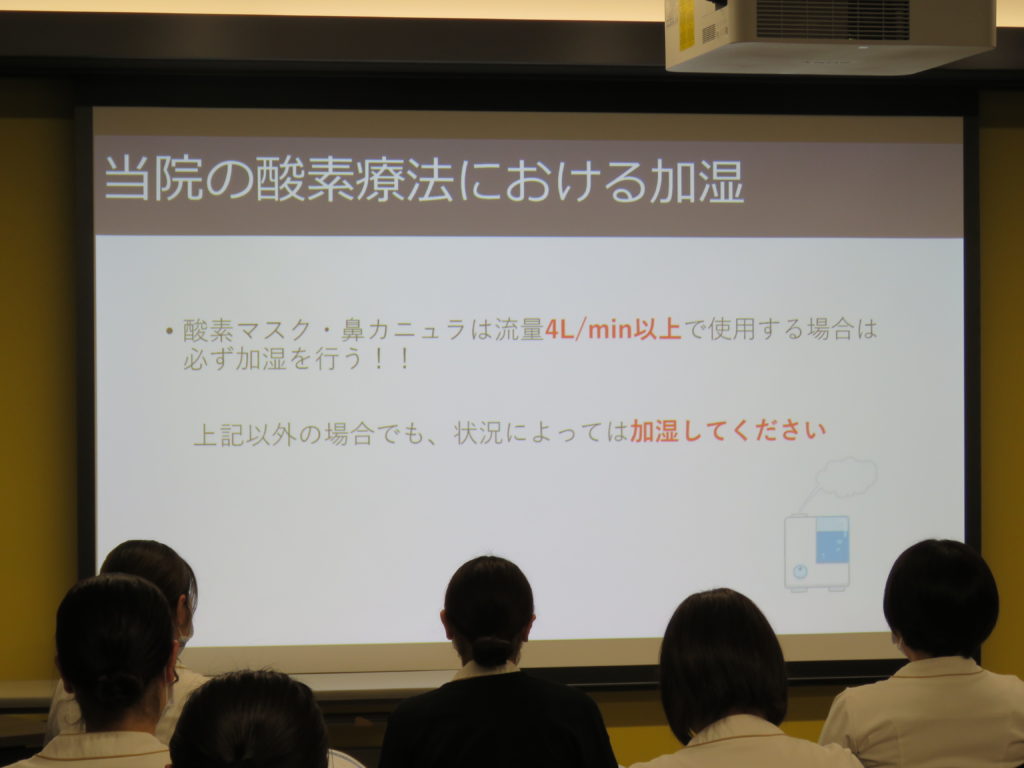 当院の酸素療法における加湿

• 酸素マスク・鼻カニュラは流量4L/min以上で使用する場合は必ず加湿を行う！！

上記以外の場合でも、状況によっては加湿してください